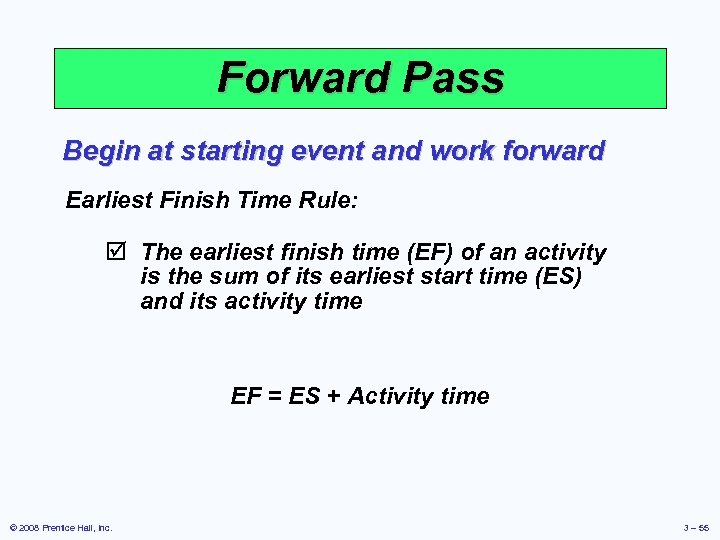 Forward Pass

Begin at starting event and work forward

Earliest Finish Time Rule:

☑ The earliest finish time (EF) of an activity is the sum of its earliest start time (ES) and its activity time

EF = ES + Activity time

© 2008 Prentice Hall, Inc.

3 – 55